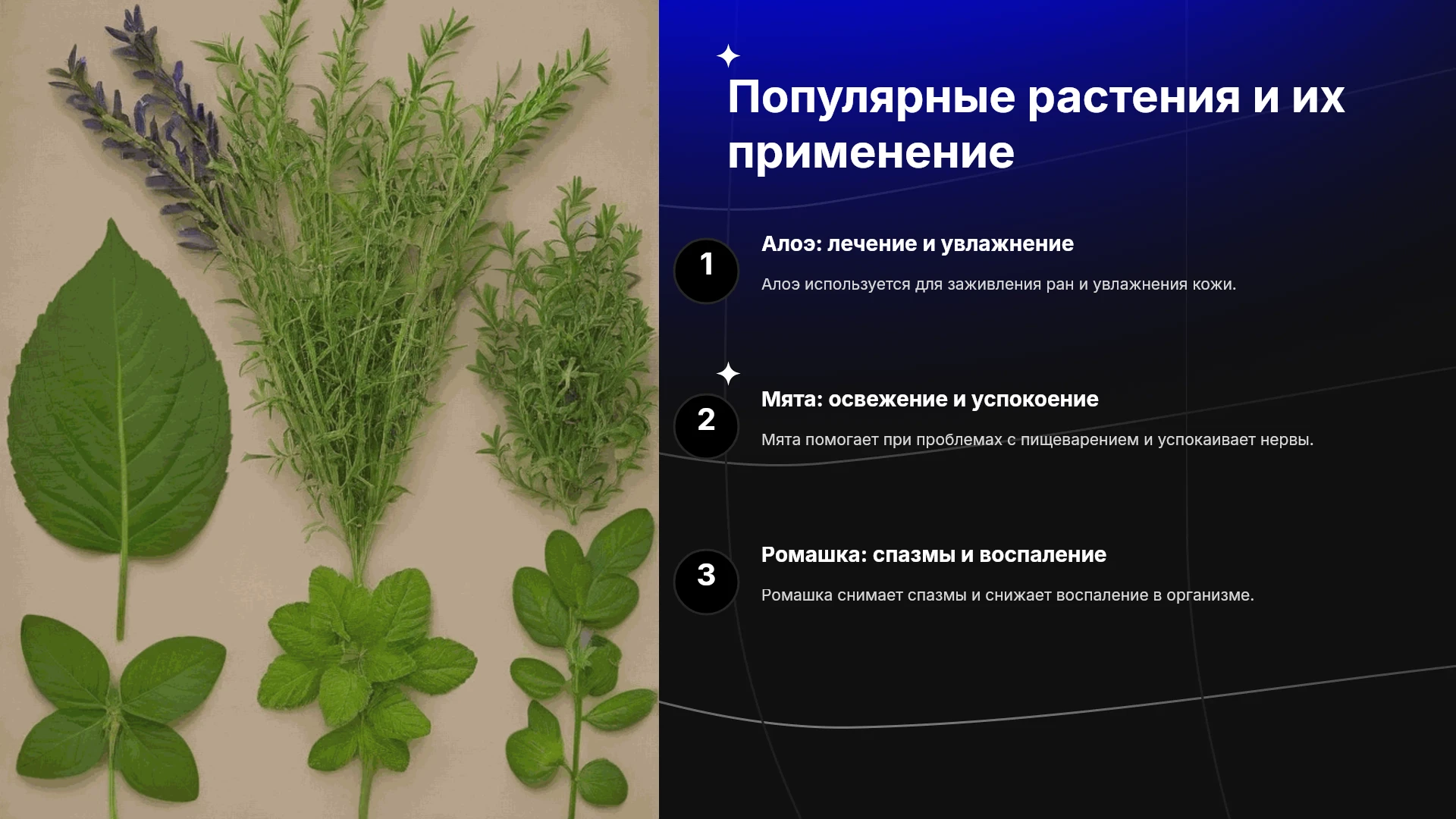 Популярные растения и их применение

1

Алоэ: лечение и увлажнение

Алоэ используется для заживления ран и увлажнения кожи.

2

Мята: освежение и успокоение

Мята помогает при проблемах с пищеварением и успокаивает нервы.

3

Ромашка: спазмы и воспаление

Ромашка снимает спазмы и снижает воспаление в организме.